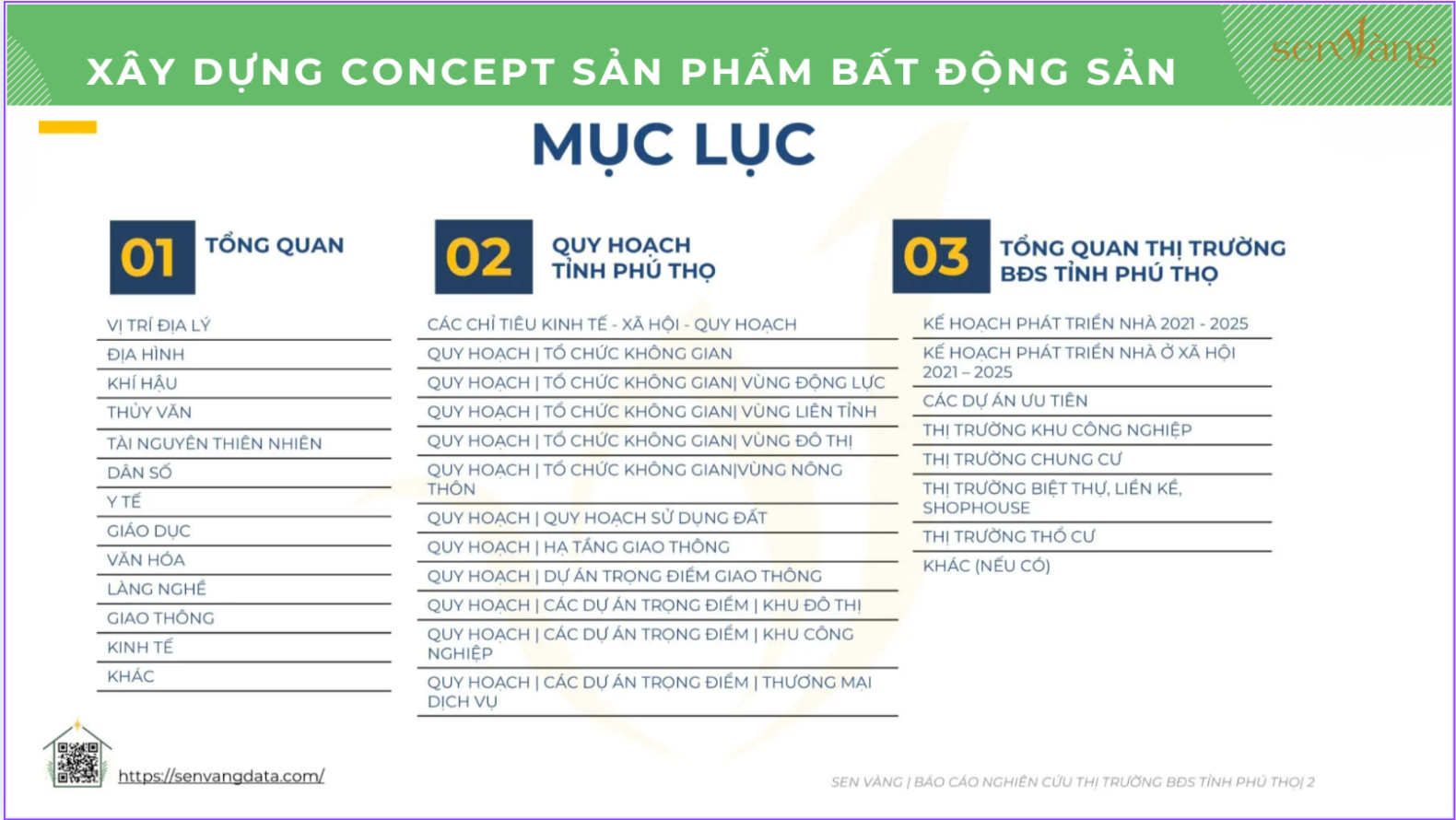 XÂY DỰNG CONCEPT SẢN PHẨM BẤT ĐỘNG SẢN

senVàng

MỤC LỤC

01 TỔNG QUAN

VỊ TRÍ ĐỊA LÝ
ĐỊA HÌNH
KHÍ HẬU
THỦY VĂN
TÀI NGUYÊN THIÊN NHIÊN
DÂN SỐ
Y TẾ
GIÁO DỤC
VĂN HÓA
LÀNG NGHỀ
GIAO THÔNG
KINH TẾ
KHÁC

02 QUY HOẠCH TỈNH PHÚ THỌ

CÁC CHỈ TIÊU KINH TẾ - XÃ HỘI - QUY HOẠCH
QUY HOẠCH | TỔ CHỨC KHÔNG GIAN
QUY HOẠCH | TỔ CHỨC KHÔNG GIAN| VÙNG ĐỘNG LỰC
QUY HOẠCH | TỔ CHỨC KHÔNG GIAN| VÙNG LIÊN TỈNH
QUY HOẠCH | TỔ CHỨC KHÔNG GIAN| VÙNG ĐÔ THỊ
QUY HOẠCH | TỔ CHỨC KHÔNG GIAN|VÙNG NÔNG THÔN
QUY HOẠCH | QUY HOẠCH SỬ DỤNG ĐẤT
QUY HOẠCH | HẠ TẦNG GIAO THÔNG
QUY HOẠCH | DỰ ÁN TRỌNG ĐIỂM GIAO THÔNG
QUY HOẠCH | CÁC DỰ ÁN TRỌNG ĐIỂM | KHU ĐÔ THỊ
QUY HOẠCH | CÁC DỰ ÁN TRỌNG ĐIỂM | KHU CÔNG NGHIỆP
QUY HOẠCH | CÁC DỰ ÁN TRỌNG ĐIỂM | THƯƠNG MẠI DỊCH VỤ

03 TỔNG QUAN THỊ TRƯỜNG BĐS TỈNH PHÚ THỌ

KẾ HOẠCH PHÁT TRIỂN NHÀ 2021 - 2025
KẾ HOẠCH PHÁT TRIỂN NHÀ Ở XÃ HỘI 2021 – 2025
CÁC DỰ ÁN ƯU TIÊN
THỊ TRƯỜNG KHU CÔNG NGHIỆP
THỊ TRƯỜNG CHUNG CƯ
THỊ TRƯỜNG BIỆT THỰ, LIỀN KỀ, SHOPHOUSE
THỊ TRƯỜNG THỔ CƯ
KHÁC (NẾU CÓ)

https://senvangdata.com/

SEN VÀNG | BÁO CÁO NGHIÊN CỨU THỊ TRƯỜNG BĐS TỈNH PHÚ THỌ| 2